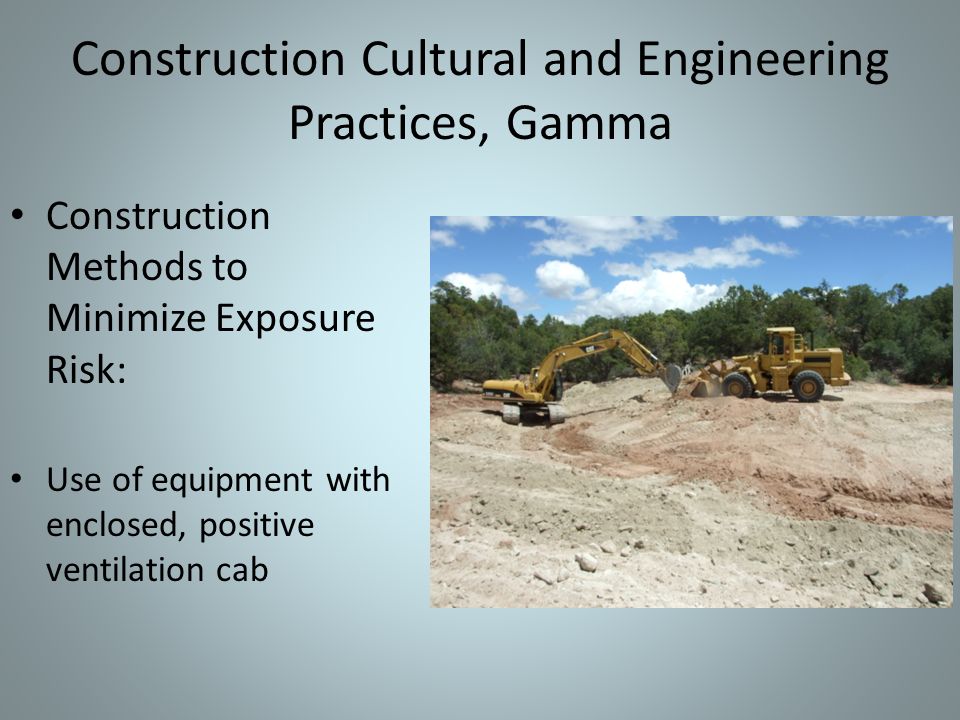 Construction Cultural and Engineering Practices, Gamma

• Construction Methods to Minimize Exposure Risk:

• Use of equipment with enclosed, positive ventilation cab